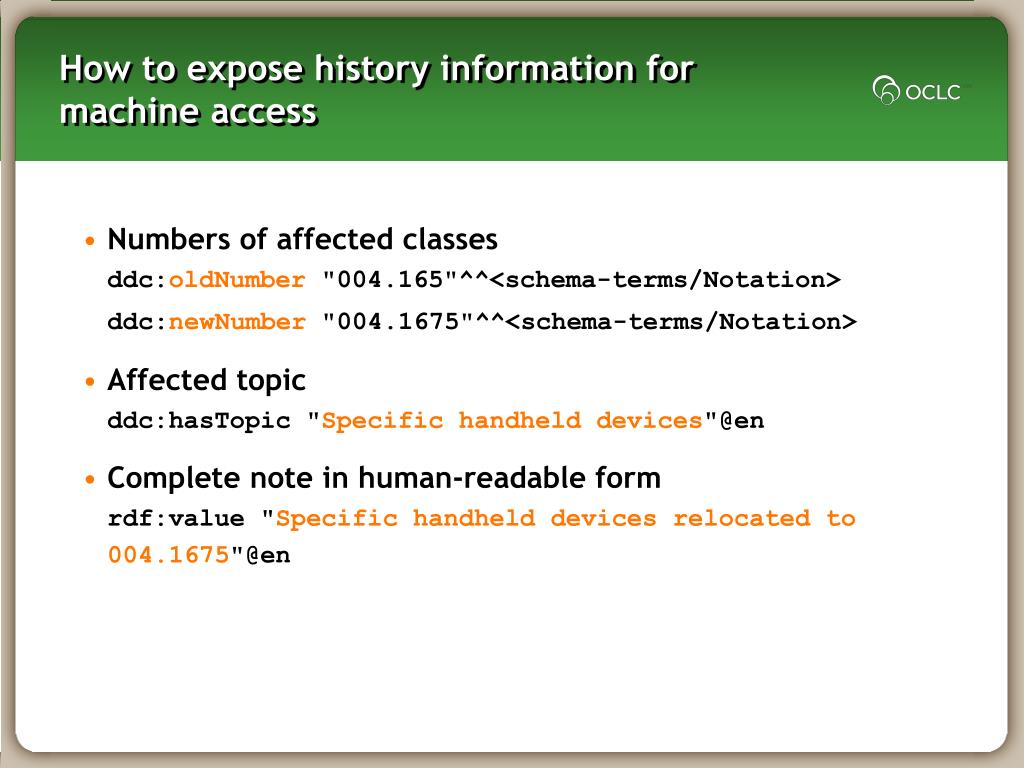 How to expose history information for machine access

OCLC

• Numbers of affected classes
ddc:oldNumber "004.165"^^<schema-terms/Notation>
ddc:newNumber "004.1675"^^<schema-terms/Notation>

• Affected topic
ddc:hasTopic "Specific handheld devices"@en

• Complete note in human-readable form
rdf:value "Specific handheld devices relocated to 004.1675"@en